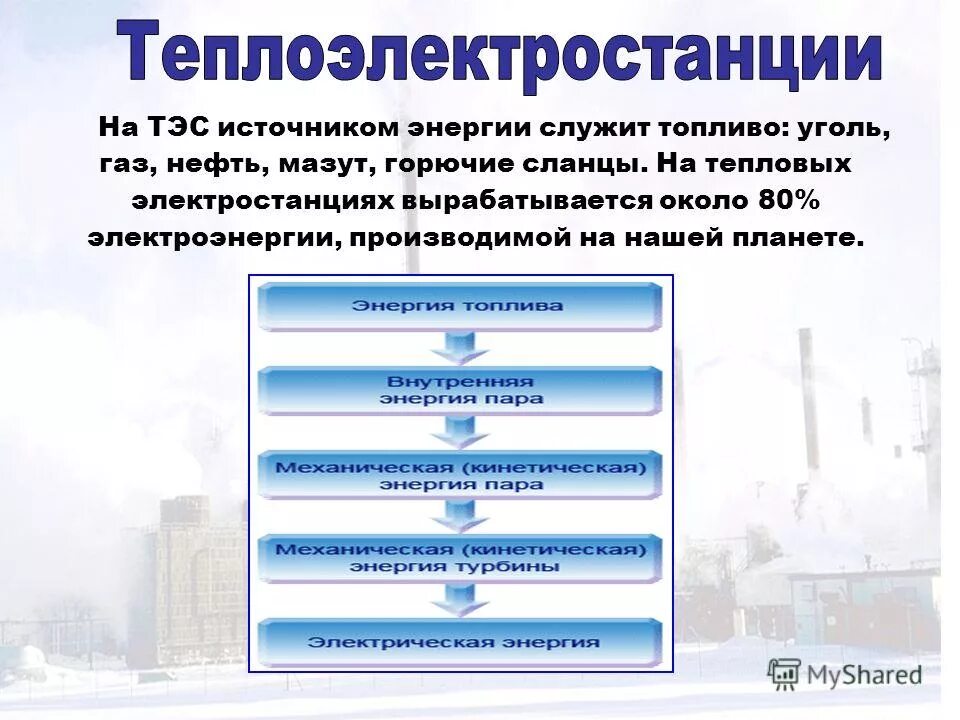 Теплоэлектростанции

На ТЭС источником энергии служит топливо: уголь, газ, нефть, мазут, горючие сланцы. На тепловых электростанциях вырабатывается около 80% электроэнергии, производимой на нашей планете.

Энергия топлива

Внутренняя энергия пара

Механическая (кинетическая) энергия пара

Механическая (кинетическая) энергия турбины

Электрическая энергия

MyShared